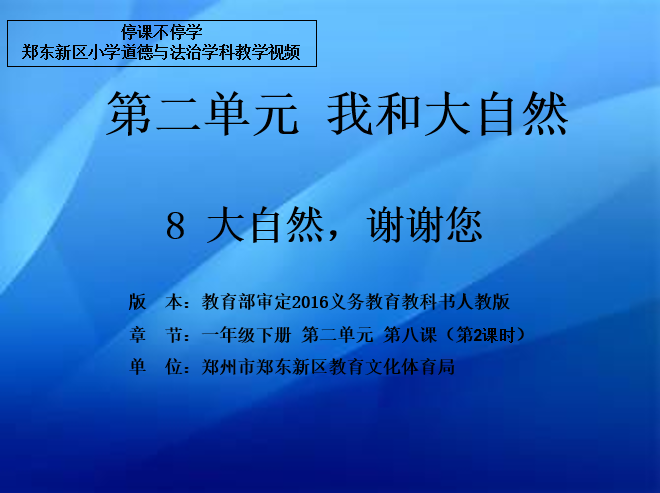 停课不停学
郑东新区小学道德与法治学科教学视频

第二单元 我和大自然

8 大自然，谢谢您

版 本：教育部审定2016义务教育教科书人教版
章 节：一年级下册 第二单元 第八课（第2课时）
单 位：郑州市郑东新区教育文化体育局